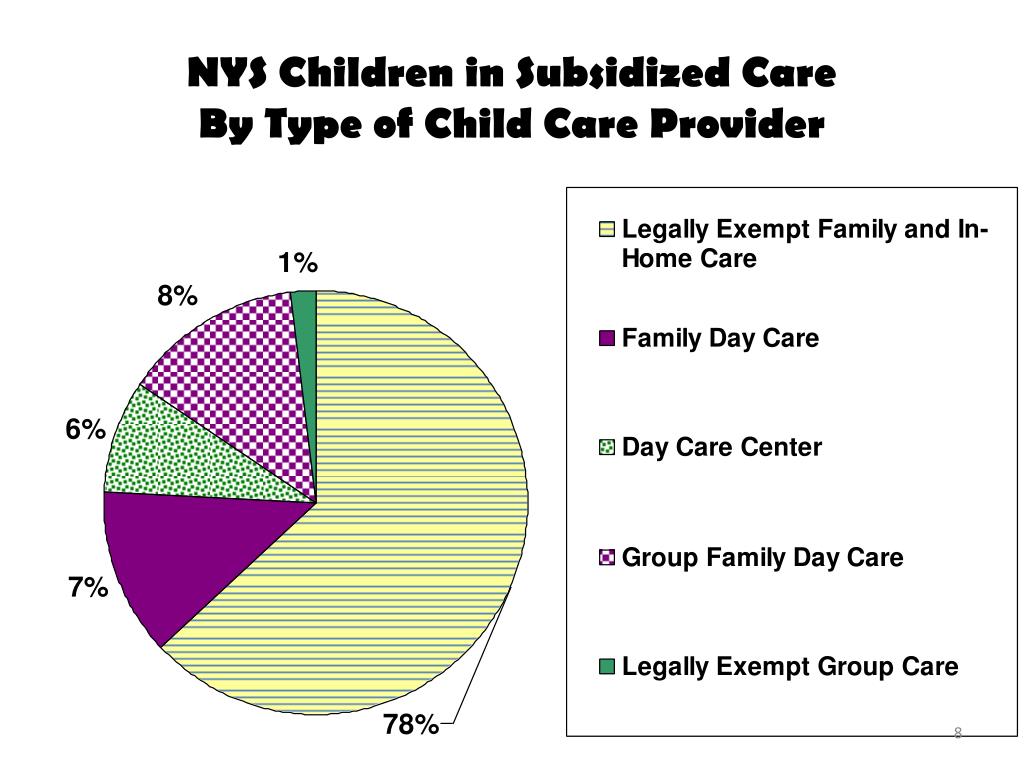 NYS Children in Subsidized Care
By Type of Child Care Provider

1%
8%
6%
7%
78%

Legally Exempt Family and In-Home Care
Family Day Care
Day Care Center
Group Family Day Care
Legally Exempt Group Care

8